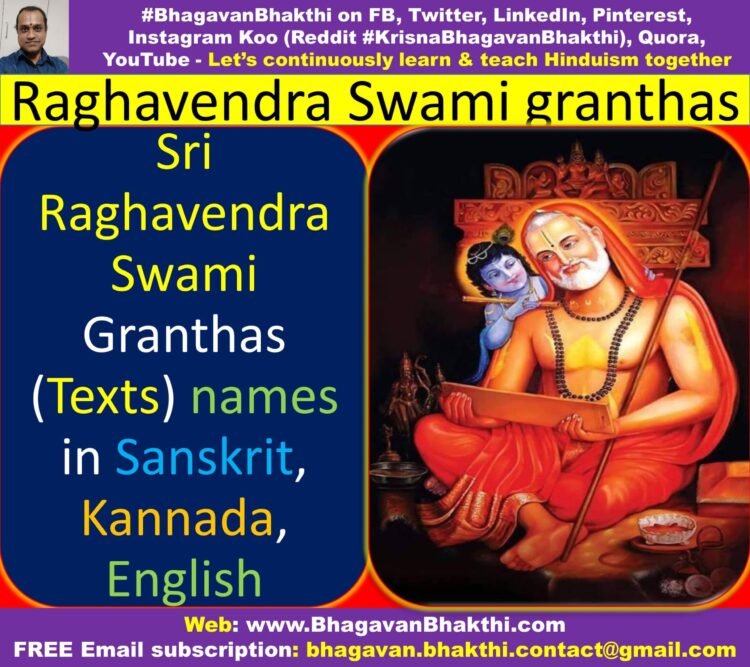 #BhagavanBhakthi on FB, Twitter, LinkedIn, Pinterest, Instagram Koo (Reddit #KrisnaBhagavanBhakthi), Quora, YouTube - Let's continuously learn & teach Hinduism together

Raghavendra Swami granthas

Sri Raghavendra Swami Granthas (Texts) names in Sanskrit, Kannada, English

Web: www.BhagavanBhakthi.com
FREE Email subscription: bhagavan.bhakthi.contact@gmail.com